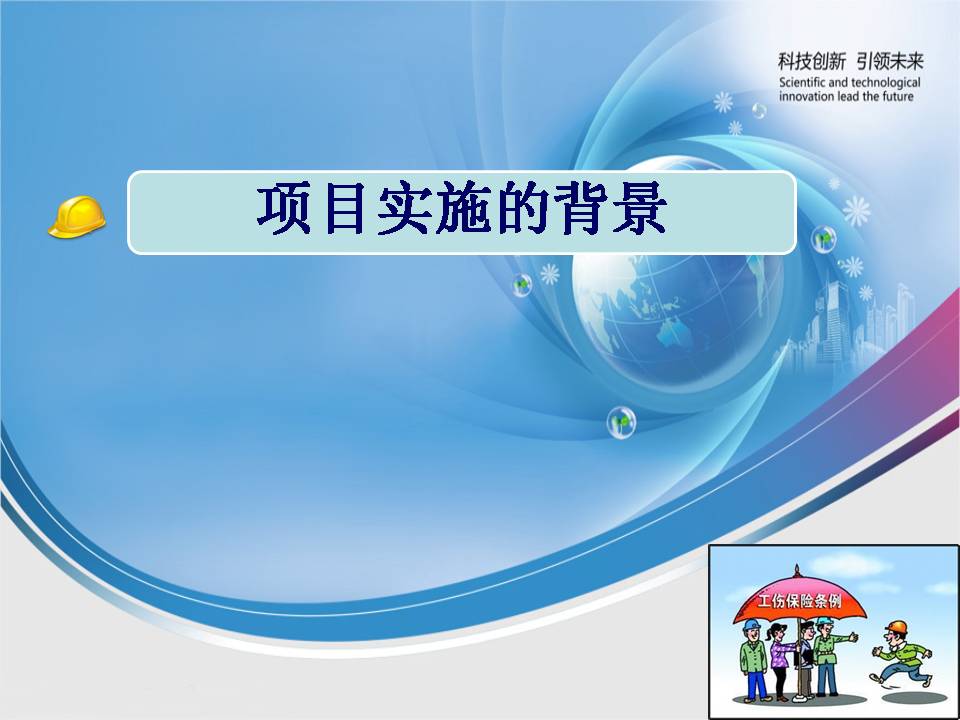 科技创新 引领未来
Scientific and technological innovation lead the future

项目实施的背景

工伤保险条例